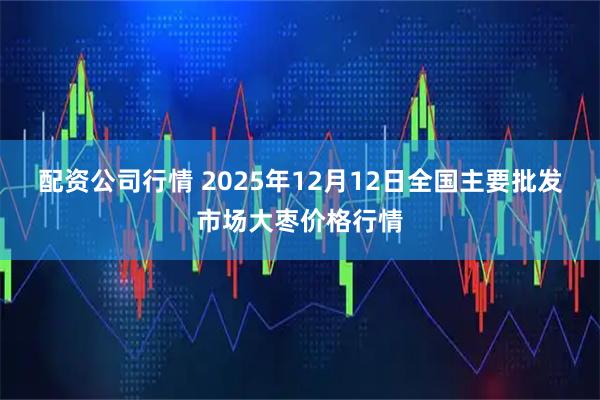 配资公司行情 2025年12月12日全国主要批发市场大枣价格行情